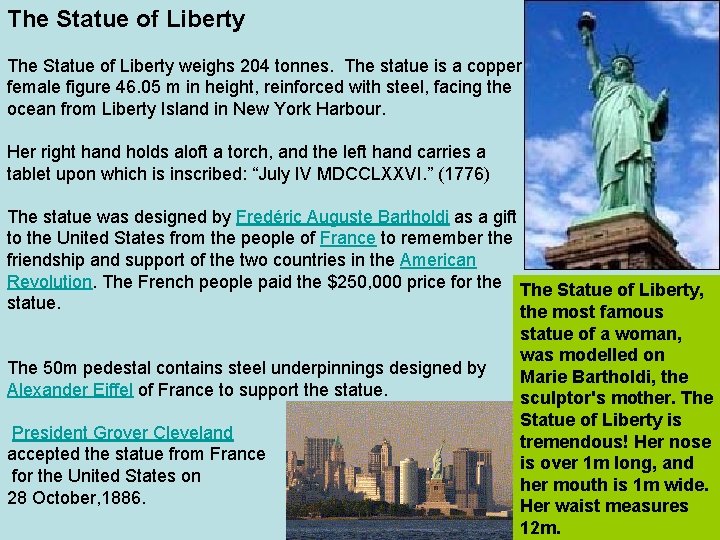 The Statue of Liberty

The Statue of Liberty weighs 204 tonnes. The statue is a copper female figure 46.05 m in height, reinforced with steel, facing the ocean from Liberty Island in New York Harbour.

Her right hand holds aloft a torch, and the left hand carries a tablet upon which is inscribed: “July IV MDCCLXXVI.” (1776)

The statue was designed by Fredéric Auguste Bartholdi as a gift to the United States from the people of France to remember the friendship and support of the two countries in the American Revolution. The French people paid the $250,000 price for the statue.

The 50m pedestal contains steel underpinnings designed by Alexander Eiffel of France to support the statue.

President Grover Cleveland accepted the statue from France for the United States on 28 October,1886.

The Statue of Liberty, the most famous statue of a woman, was modelled on Marie Bartholdi, the sculptor's mother. The Statue of Liberty is tremendous! Her nose is over 1m long, and her mouth is 1m wide. Her waist measures 12m.